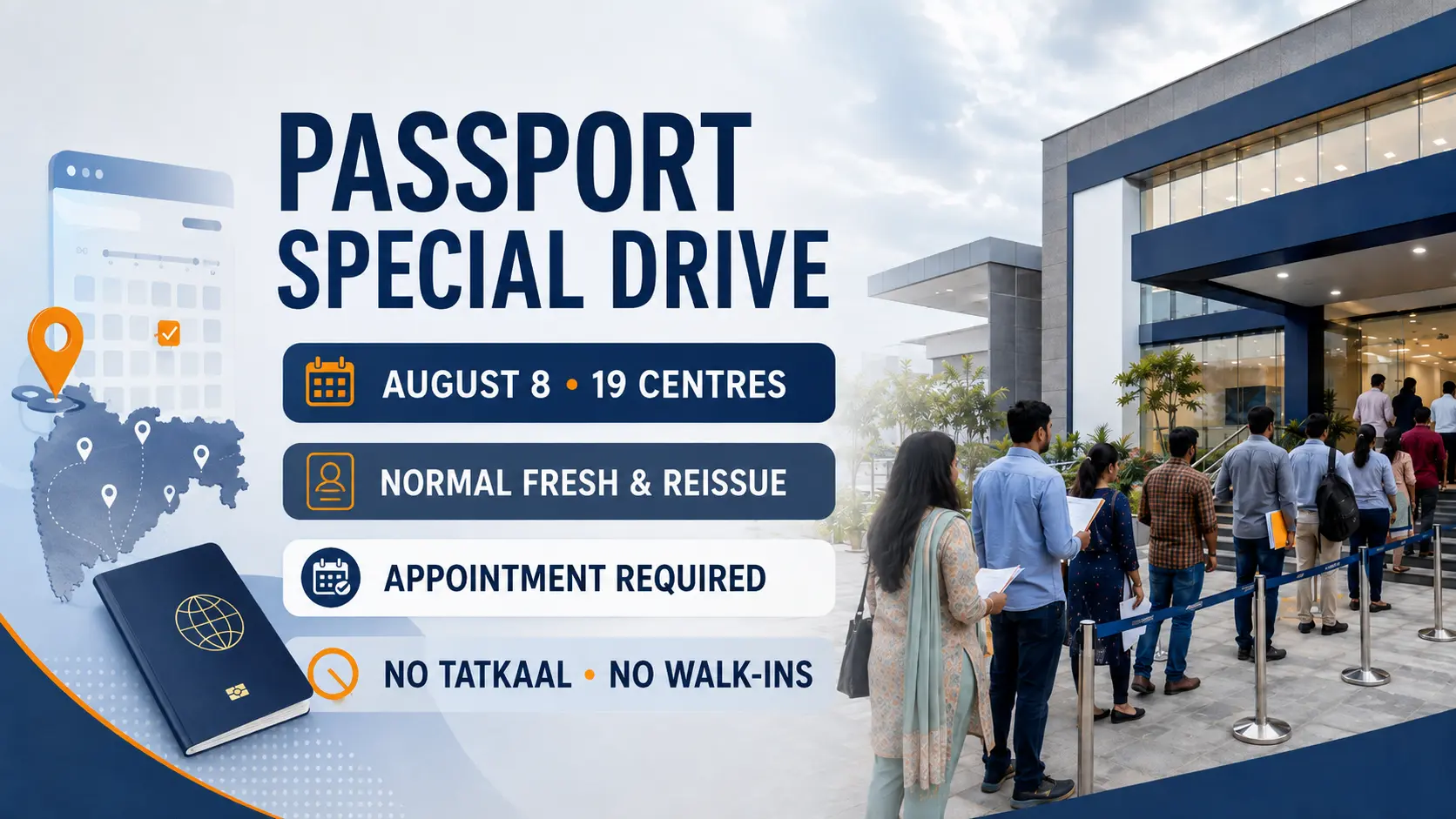 PASSPORT SPECIAL DRIVE

AUGUST 8 • 19 CENTRES

NORMAL FRESH & REISSUE

APPOINTMENT REQUIRED

NO TATKAAL • NO WALK-INS